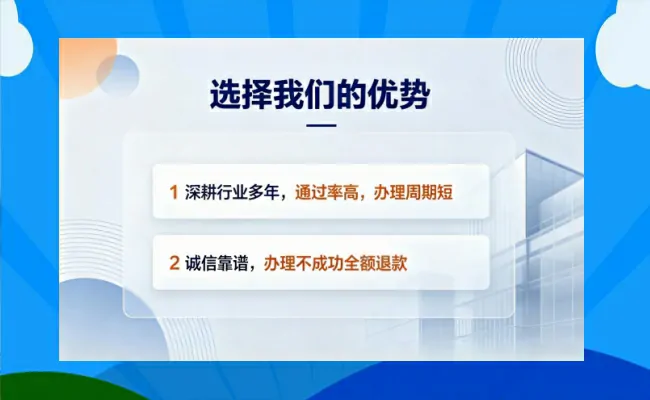 选择我们的优势

1 深耕行业多年，通过率高，办理周期短

2 诚信靠谱，办理不成功全额退款